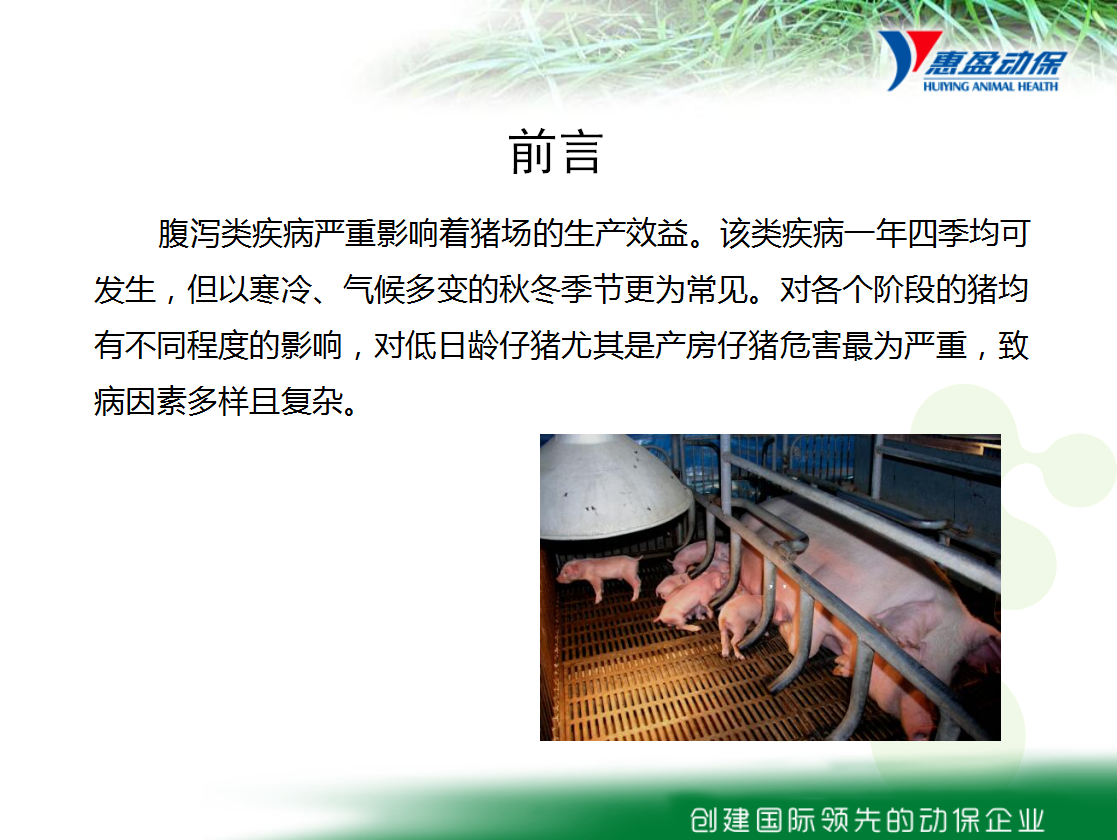 惠盈动保
HUIYING ANIMAL HEALTH

前言

腹泻类疾病严重影响着猪场的生产效益。该类疾病一年四季均可发生，但以寒冷、气候多变的秋冬季节更为常见。对各个阶段的猪均有不同程度的影响，对低日龄仔猪尤其是产房仔猪危害最为严重，致病因素多样且复杂。

创建国际领先的动保企业